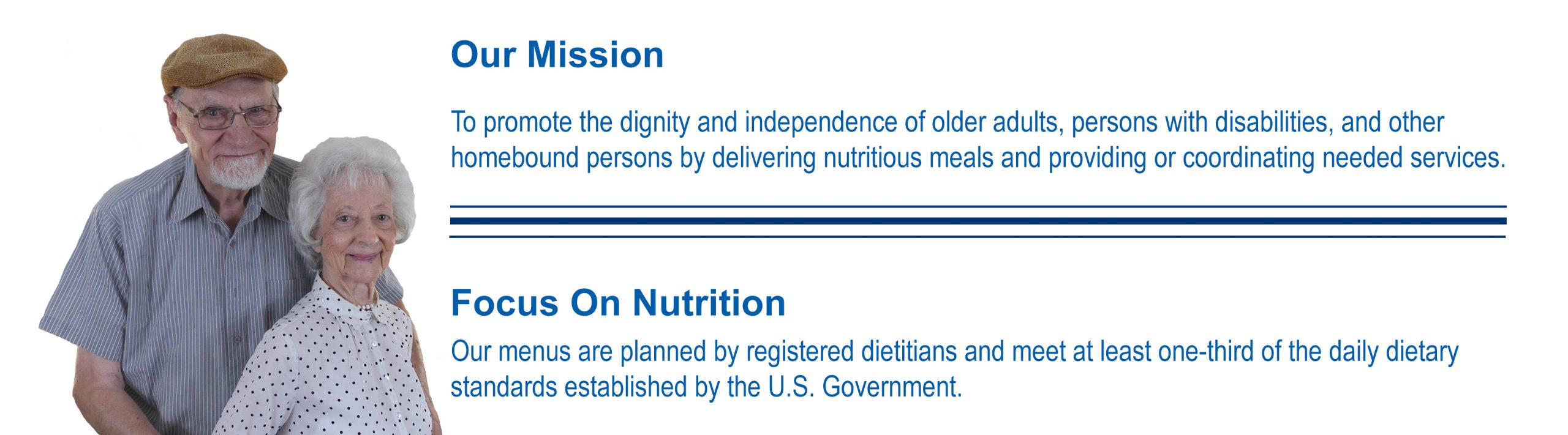 Our Mission

To promote the dignity and independence of older adults, persons with disabilities, and other homebound persons by delivering nutritious meals and providing or coordinating needed services.

Focus On Nutrition

Our menus are planned by registered dietitians and meet at least one-third of the daily dietary standards established by the U.S. Government.